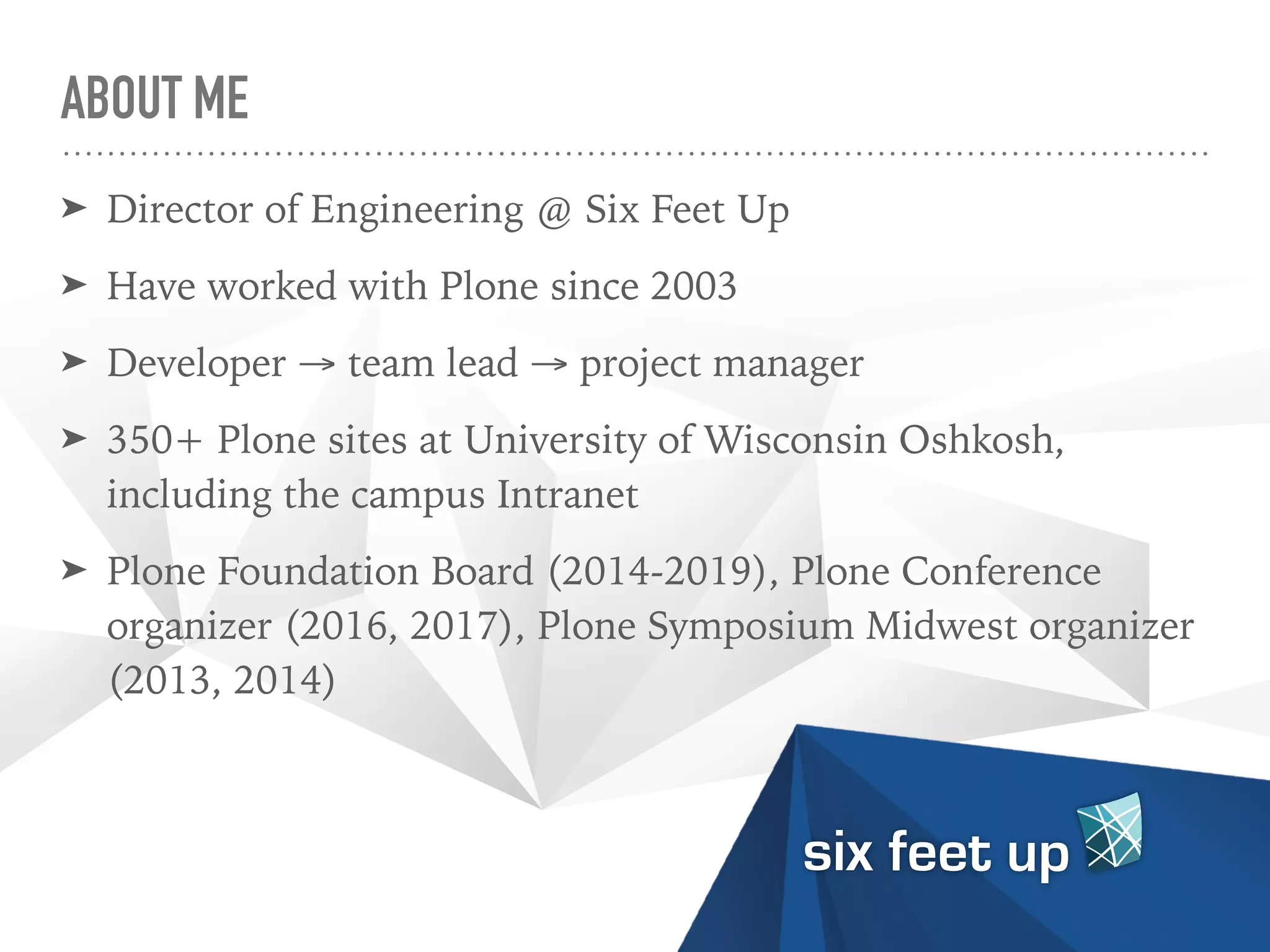 ABOUT ME

➤ Director of Engineering @ Six Feet Up

➤ Have worked with Plone since 2003

➤ Developer → team lead → project manager

➤ 350+ Plone sites at University of Wisconsin Oshkosh, including the campus Intranet

➤ Plone Foundation Board (2014-2019), Plone Conference organizer (2016, 2017), Plone Symposium Midwest organizer (2013, 2014)

six feet up